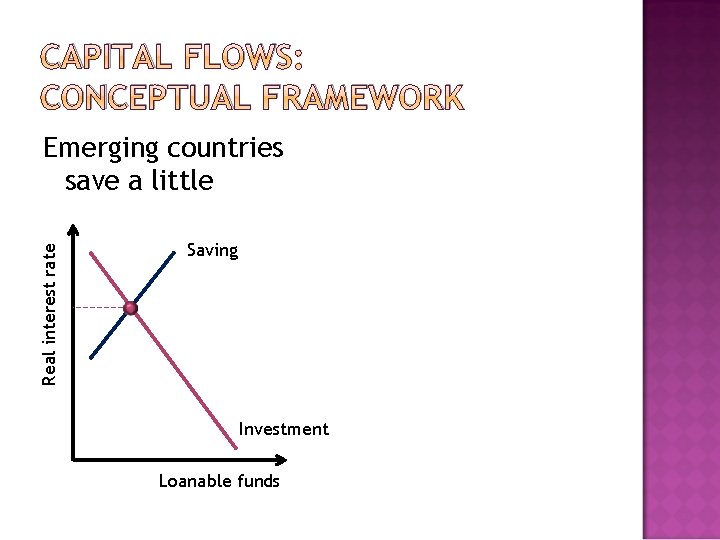 CAPITAL FLOWS: CONCEPTUAL FRAMEWORK

Emerging countries save a little

Real interest rate

Saving

Investment

Loanable funds